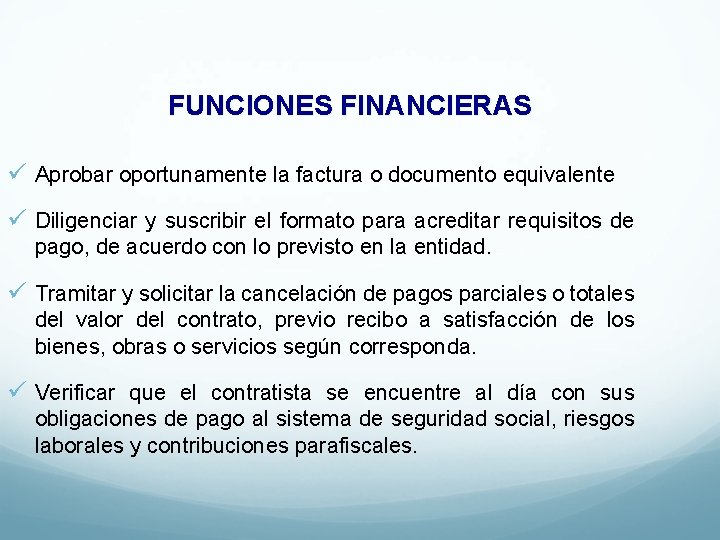 FUNCIONES FINANCIERAS

✓ Aprobar oportunamente la factura o documento equivalente

✓ Diligenciar y suscribir el formato para acreditar requisitos de pago, de acuerdo con lo previsto en la entidad.

✓ Tramitar y solicitar la cancelación de pagos parciales o totales del valor del contrato, previo recibo a satisfacción de los bienes, obras o servicios según corresponda.

✓ Verificar que el contratista se encuentre al día con sus obligaciones de pago al sistema de seguridad social, riesgos laborales y contribuciones parafiscales.